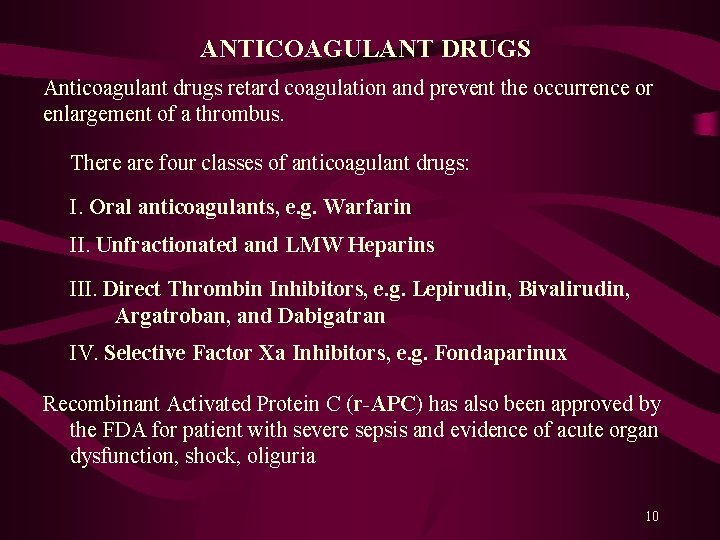 ANTICOAGULANT DRUGS

Anticoagulant drugs retard coagulation and prevent the occurrence or enlargement of a thrombus.

There are four classes of anticoagulant drugs:

I. Oral anticoagulants, e.g. Warfarin

II. Unfractionated and LMW Heparins

III. Direct Thrombin Inhibitors, e.g. Lepirudin, Bivalirudin, Argatroban, and Dabigatran

IV. Selective Factor Xa Inhibitors, e.g. Fondaparinux

Recombinant Activated Protein C (r-APC) has also been approved by the FDA for patient with severe sepsis and evidence of acute organ dysfunction, shock, oliguria

10